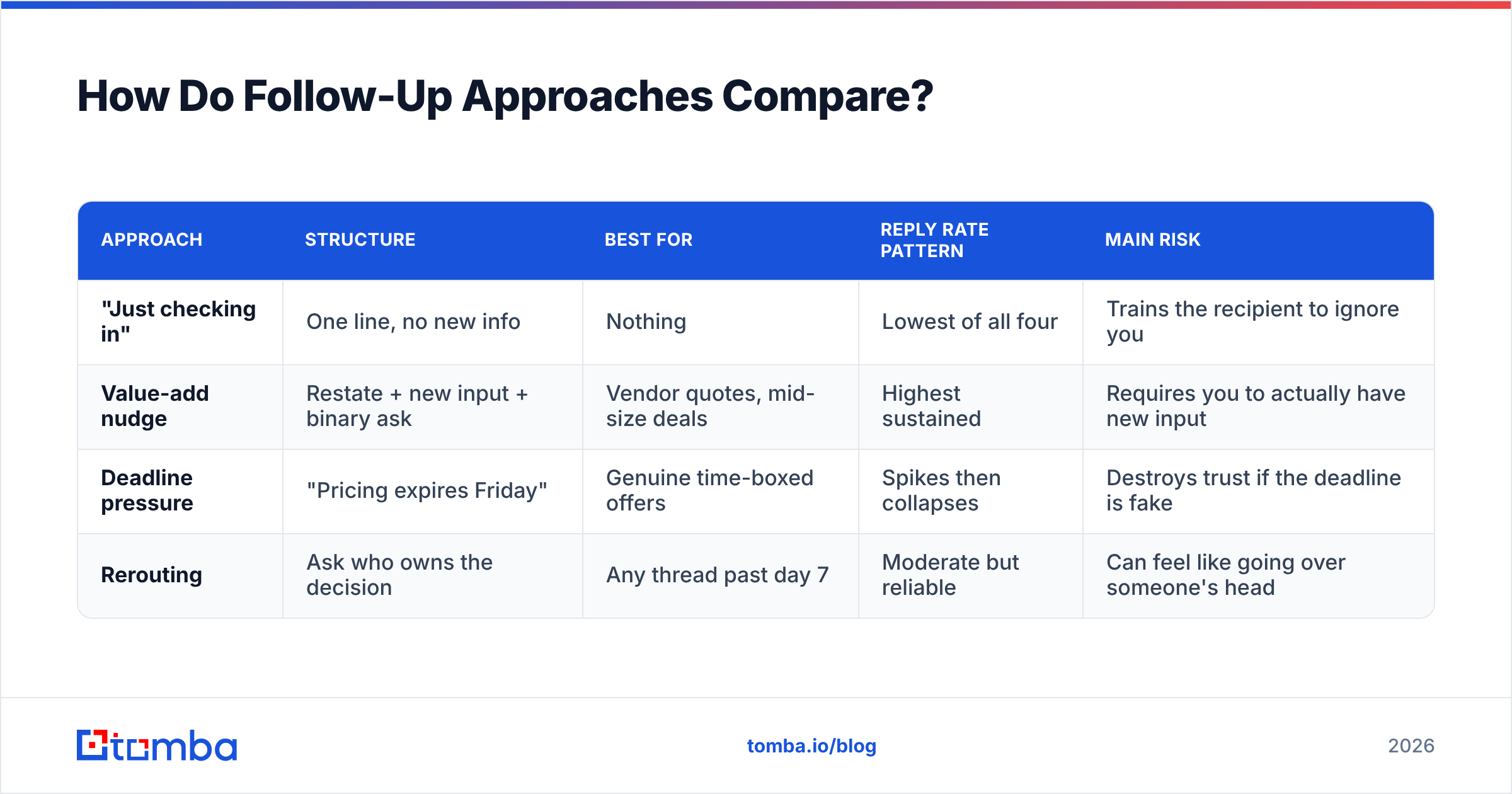 How Do Follow-Up Approaches Compare?

| APPROACH | STRUCTURE | BEST FOR | REPLY RATE PATTERN | MAIN RISK |
|---|---|---|---|---|
| "Just checking in" | One line, no new info | Nothing | Lowest of all four | Trains the recipient to ignore you |
| Value-add nudge | Restate + new input + binary ask | Vendor quotes, mid-size deals | Highest sustained | Requires you to actually have new input |
| Deadline pressure | "Pricing expires Friday" | Genuine time-boxed offers | Spikes then collapses | Destroys trust if the deadline is fake |
| Rerouting | Ask who owns the decision | Any thread past day 7 | Moderate but reliable | Can feel like going over someone's head |

tomba

tomba.io/blog

2026